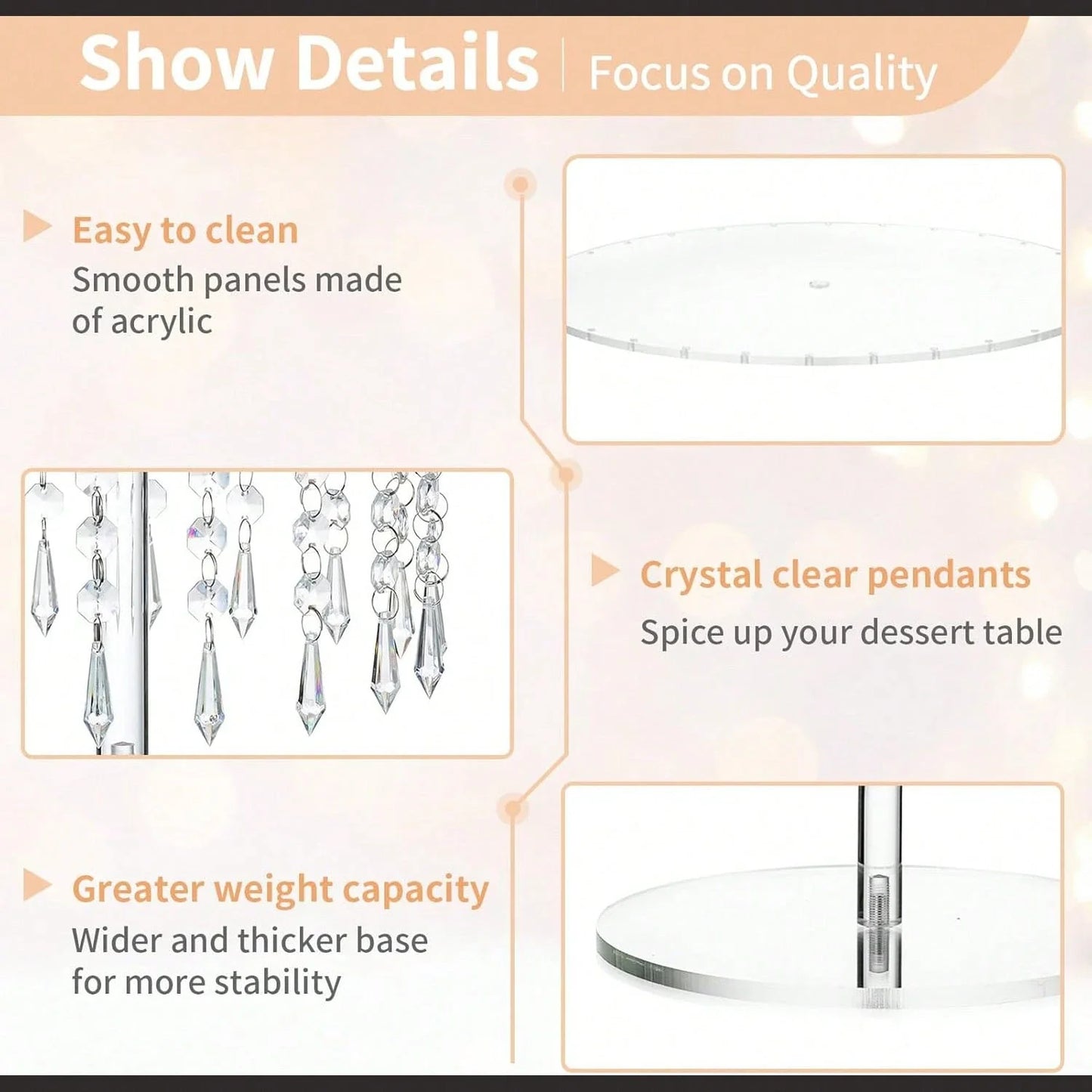 Show Details | Focus on Quality

Easy to clean
Smooth panels made of acrylic

Crystal clear pendants
Spice up your dessert table

Greater weight capacity
Wider and thicker base for more stability